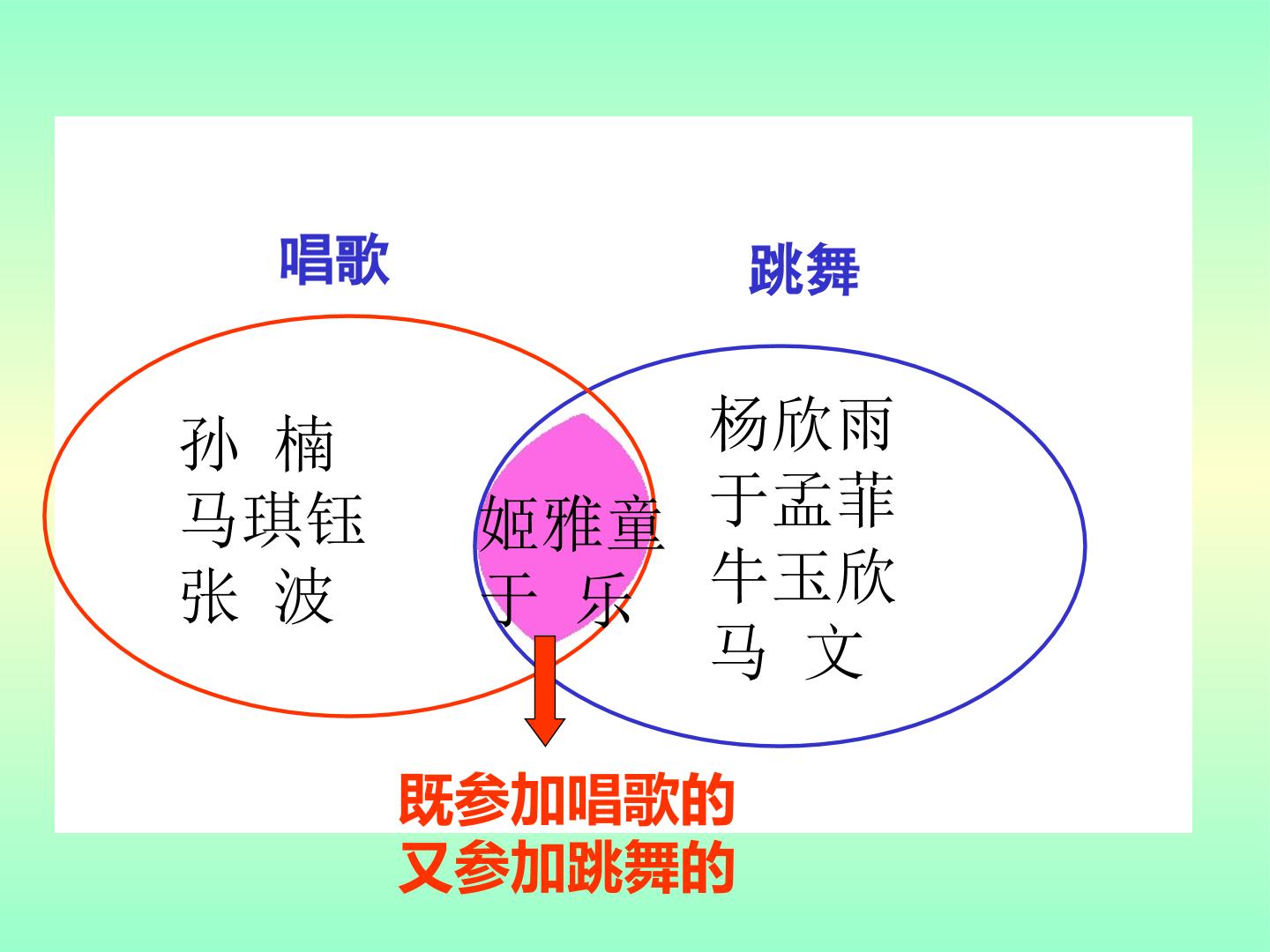 唱歌

跳舞

孙 楠
马琪钰
张 波

姬雅童
于 乐

杨欣雨
于孟菲
牛玉欣
马 文

既参加唱歌的
又参加跳舞的